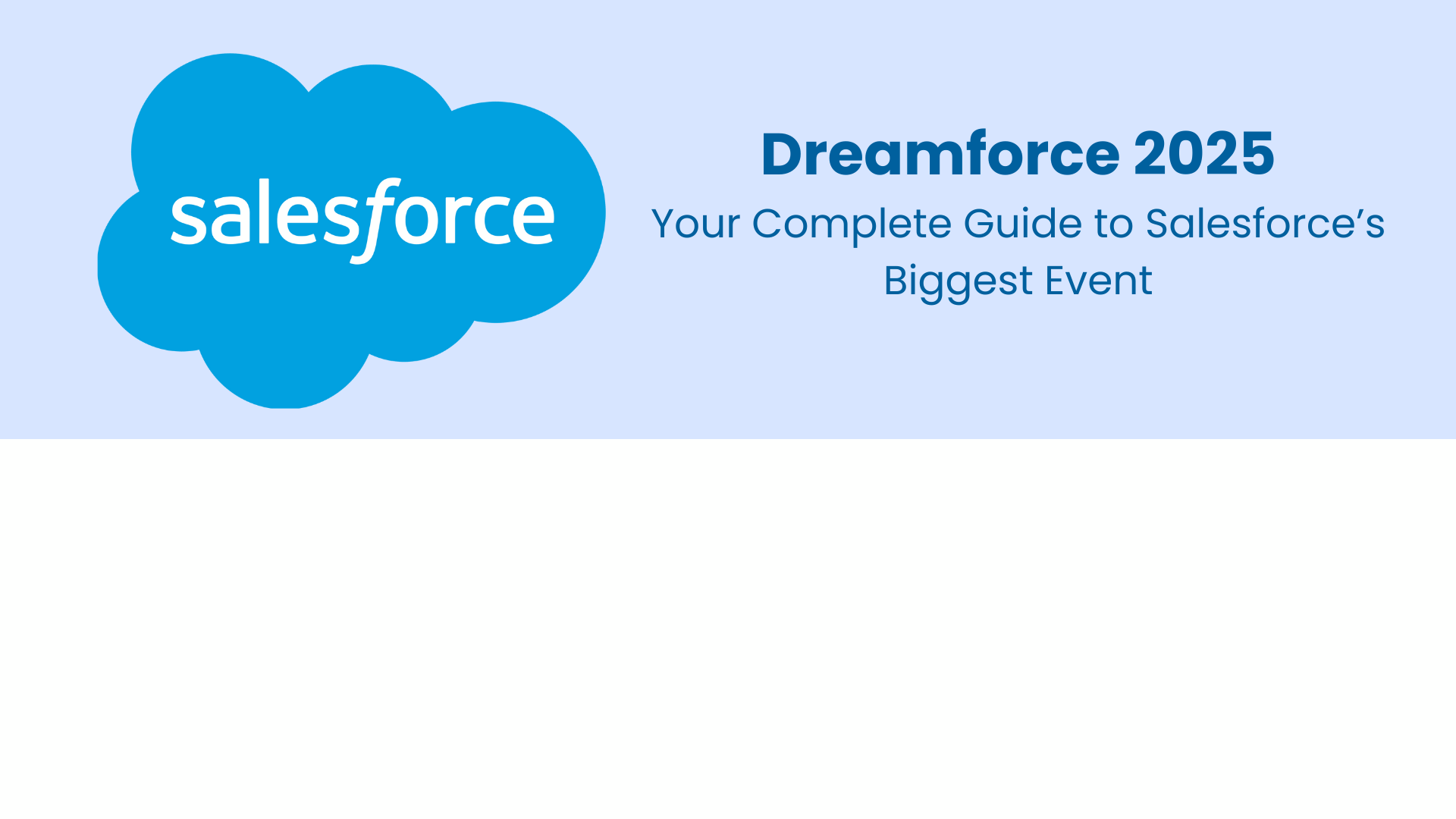 salesforce

Dreamforce 2025

Your Complete Guide to Salesforce’s Biggest Event